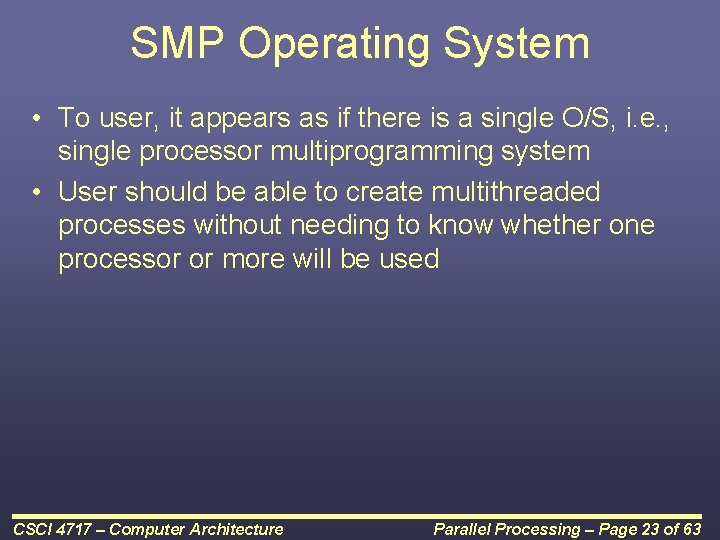 SMP Operating System

• To user, it appears as if there is a single O/S, i.e., single processor multiprogramming system

• User should be able to create multithreaded processes without needing to know whether one processor or more will be used

CSCI 4717 – Computer Architecture

Parallel Processing – Page 23 of 63